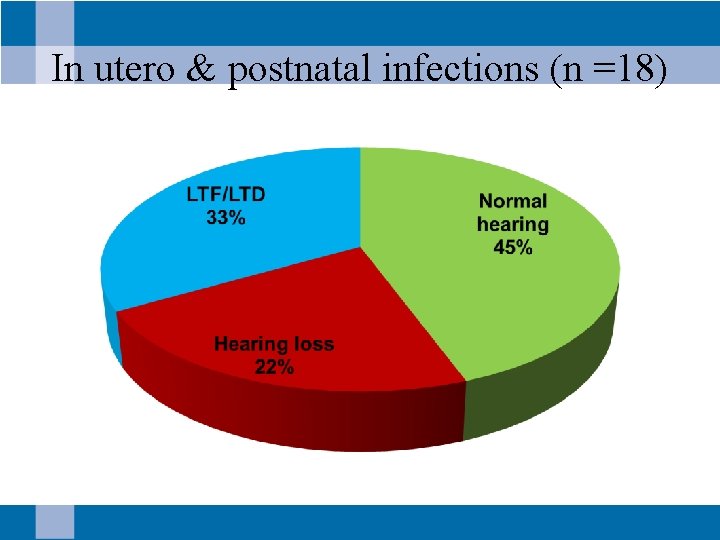 In utero & postnatal infections (n =18)

LTF/LTD
33%

Normal hearing
45%

Hearing loss
22%